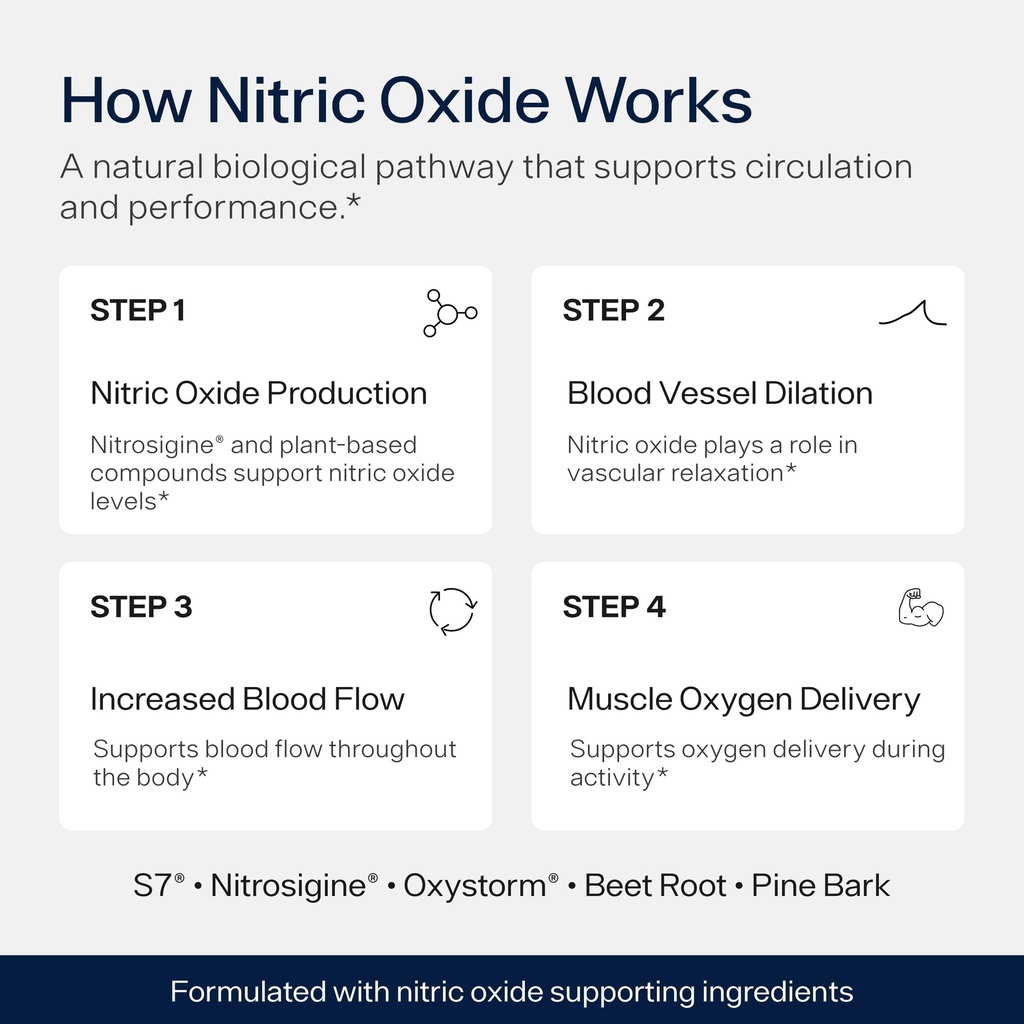 How Nitric Oxide Works

A natural biological pathway that supports circulation and performance.*

STEP 1

Nitric Oxide Production

Nitrosigine® and plant-based compounds support nitric oxide levels*

STEP 2

Blood Vessel Dilation

Nitric oxide plays a role in vascular relaxation*

STEP 3

Increased Blood Flow

Supports blood flow throughout the body*

STEP 4

Muscle Oxygen Delivery

Supports oxygen delivery during activity*

S7® • Nitrosigine® • Oxystorm® • Beet Root • Pine Bark

Formulated with nitric oxide supporting ingredients